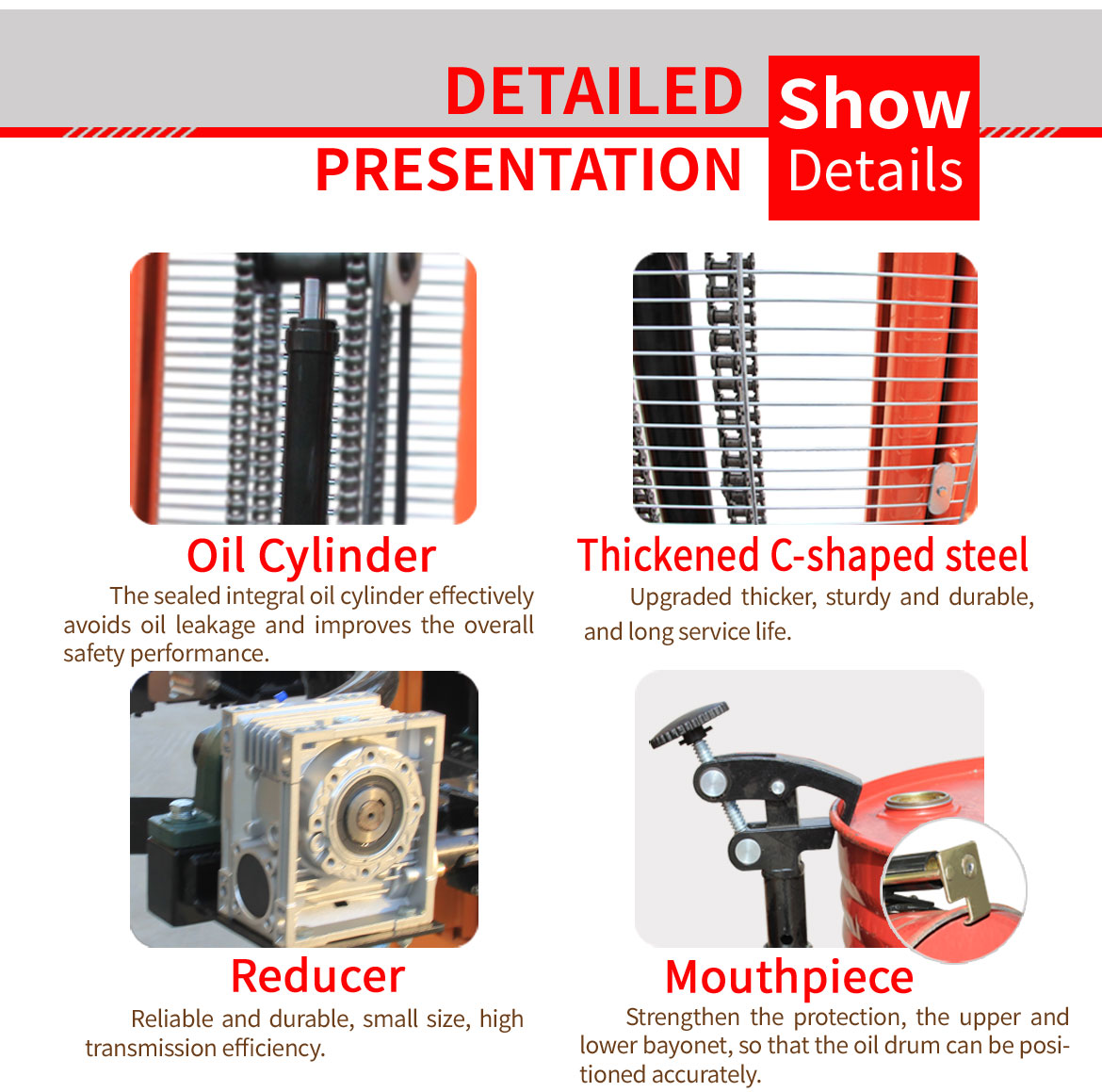 DETAILED PRESENTATION

Show Details

Oil Cylinder

The sealed integral oil cylinder effectively avoids oil leakage and improves the overall safety performance.

Thickened C-shaped steel

Upgraded thicker, sturdy and durable, and long service life.

Reducer

Reliable and durable, small size, high transmission efficiency.

Mouthpiece

Strengthen the protection, the upper and lower bayonet, so that the oil drum can be positioned accurately.